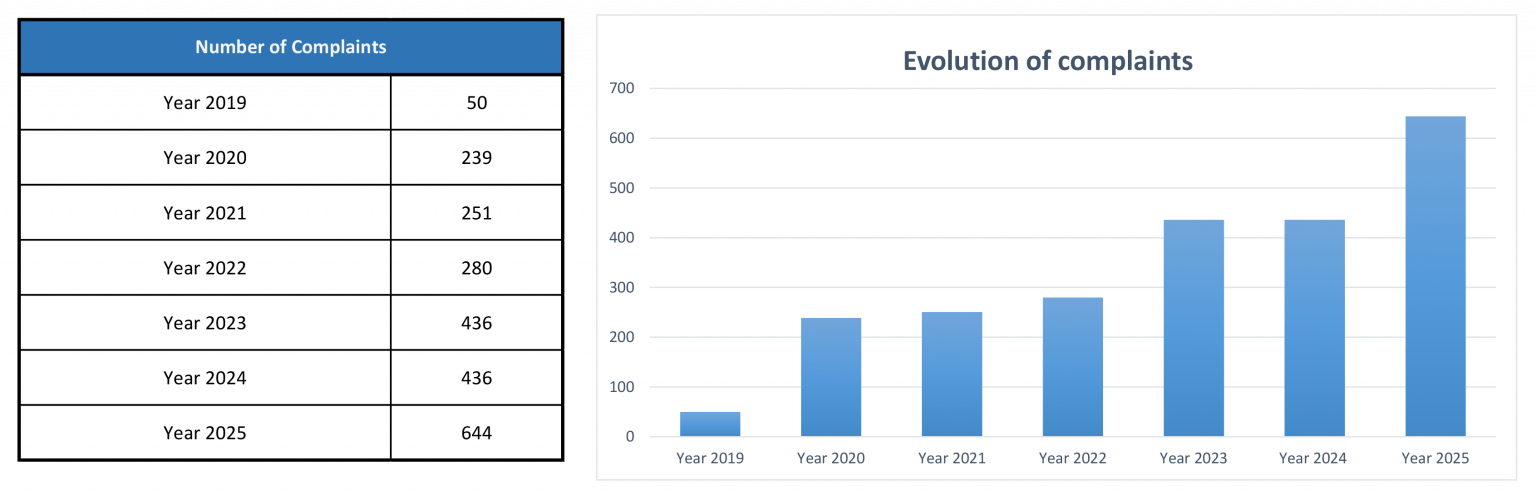 | Number of Complaints | |
|---|---|
| Year 2019 | 50 |
| Year 2020 | 239 |
| Year 2021 | 251 |
| Year 2022 | 280 |
| Year 2023 | 436 |
| Year 2024 | 436 |
| Year 2025 | 644 |

Evolution of complaints

700
600
500
400
300
200
100
0

Year 2019 Year 2020 Year 2021 Year 2022 Year 2023 Year 2024 Year 2025